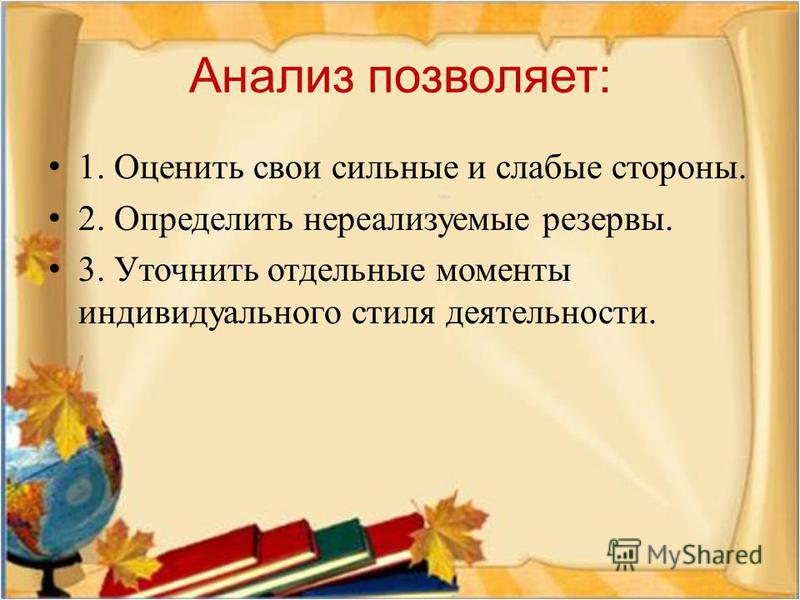 Анализ позволяет:

• 1. Оценить свои сильные и слабые стороны.
• 2. Определить нереализуемые резервы.
• 3. Уточнить отдельные моменты индивидуального стиля деятельности.

MyShared